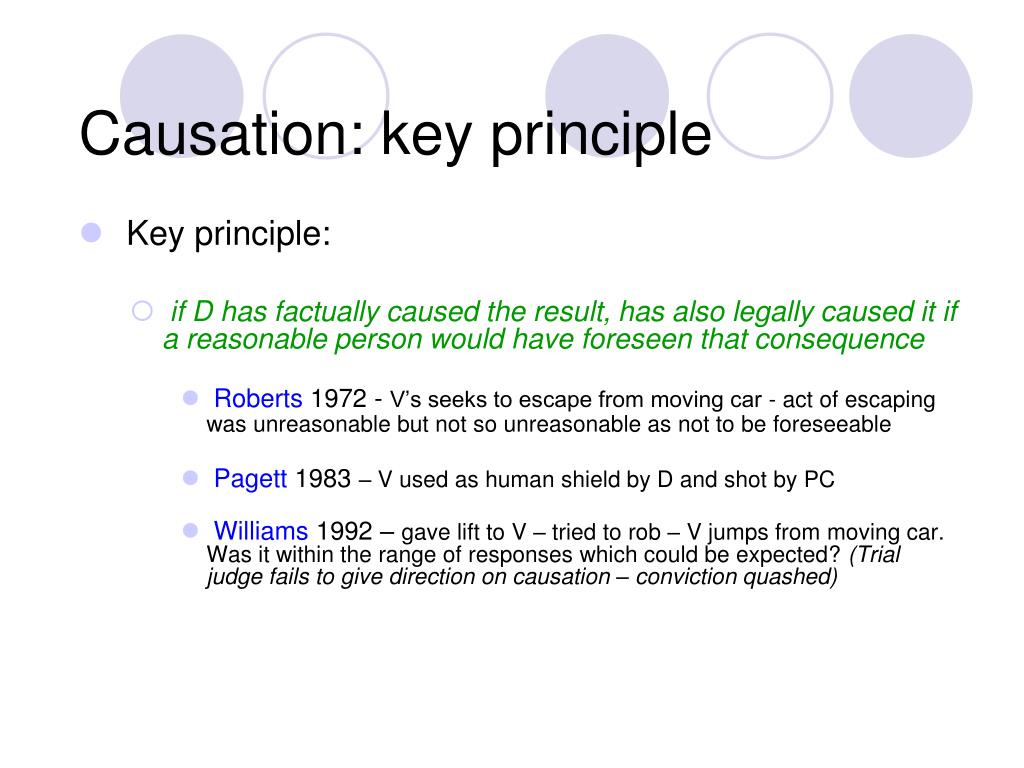 Causation: key principle

Key principle:

if D has factually caused the result, has also legally caused it if a reasonable person would have foreseen that consequence

Roberts 1972 - V's seeks to escape from moving car - act of escaping was unreasonable but not so unreasonable as not to be foreseeable

Pagett 1983 – V used as human shield by D and shot by PC

Williams 1992 – gave lift to V – tried to rob – V jumps from moving car. Was it within the range of responses which could be expected? (Trial judge fails to give direction on causation – conviction quashed)